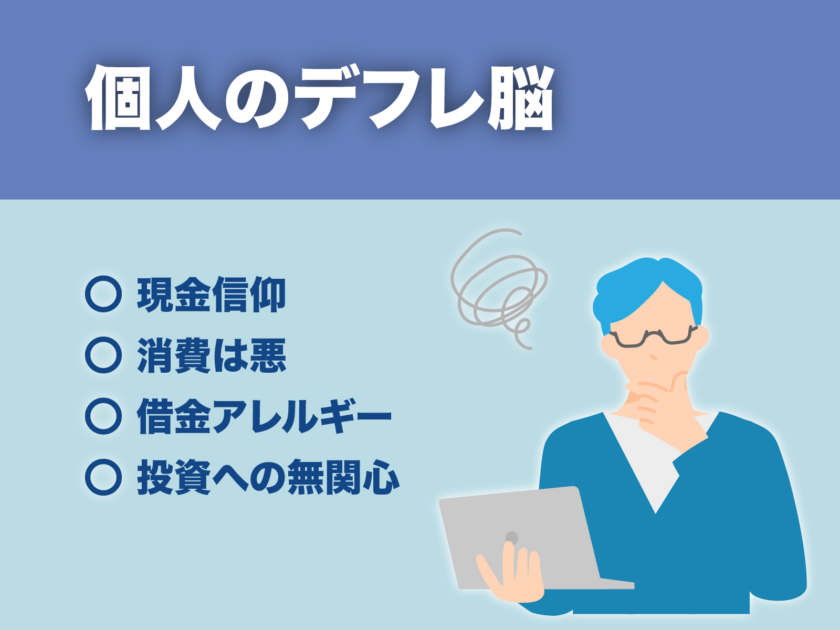 個人のデフレ脳

○ 現金信仰
○ 消費は悪
○ 借金アレルギー
○ 投資への無関心